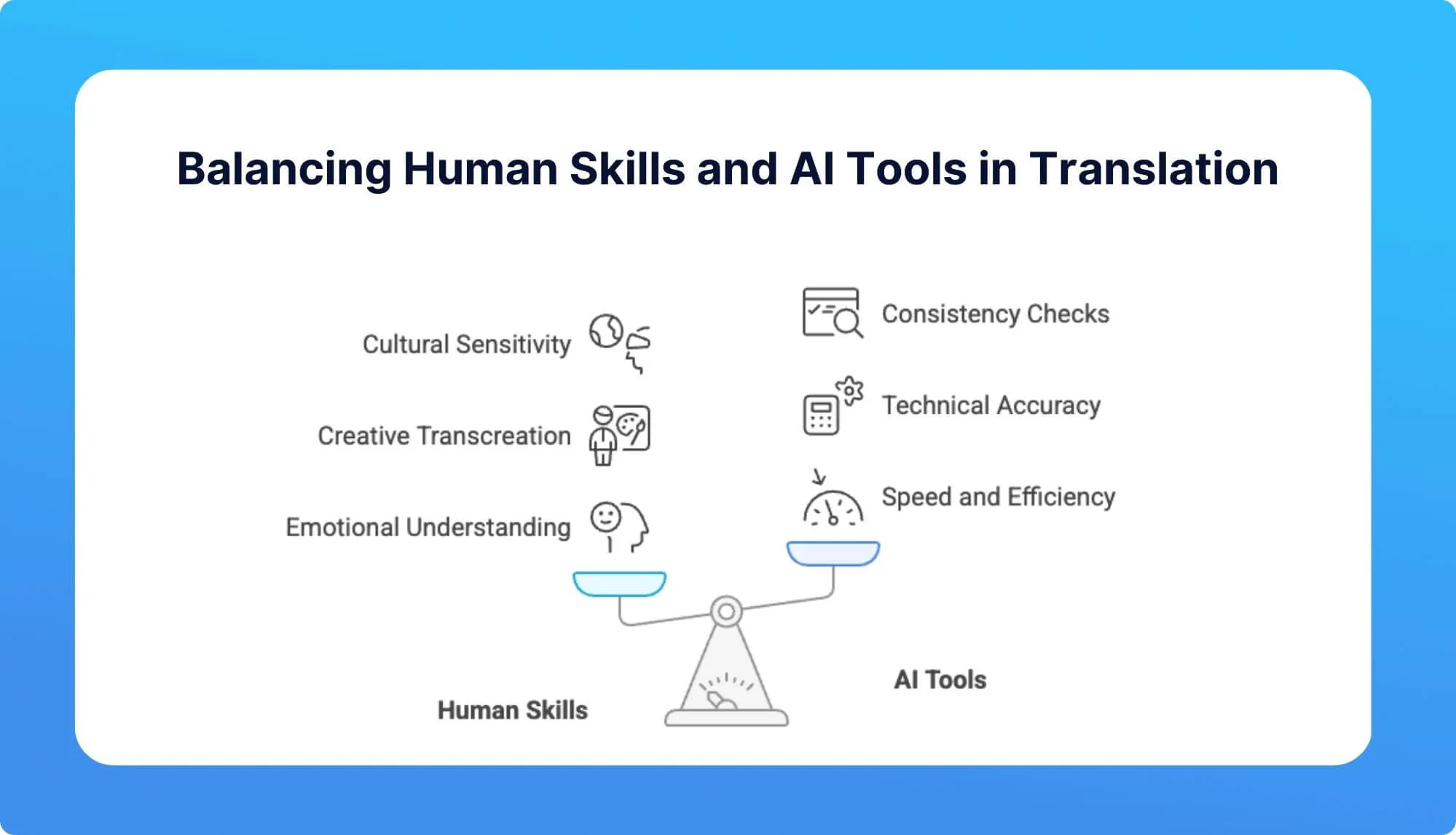 Balancing Human Skills and AI Tools in Translation

Cultural Sensitivity

Creative Transcreation

Emotional Understanding

Consistency Checks

Technical Accuracy

Speed and Efficiency

Human Skills

AI Tools